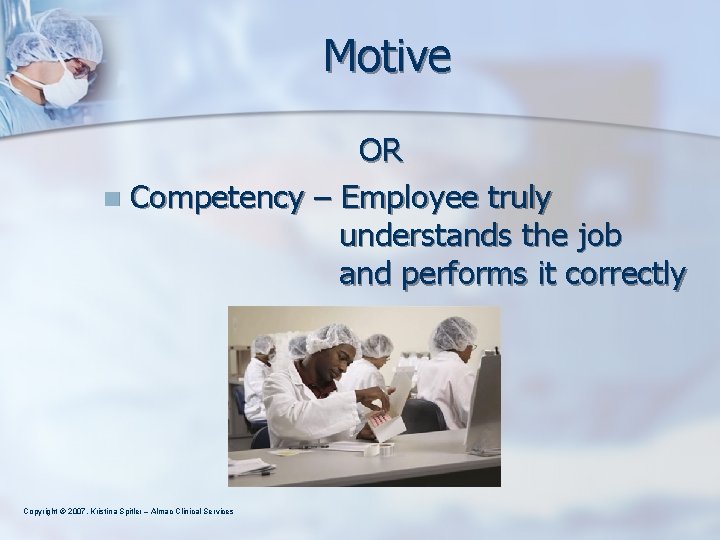 Motive

OR

Competency – Employee truly understands the job and performs it correctly

Copyright © 2007. Kristina Spitler – Almac Clinical Services